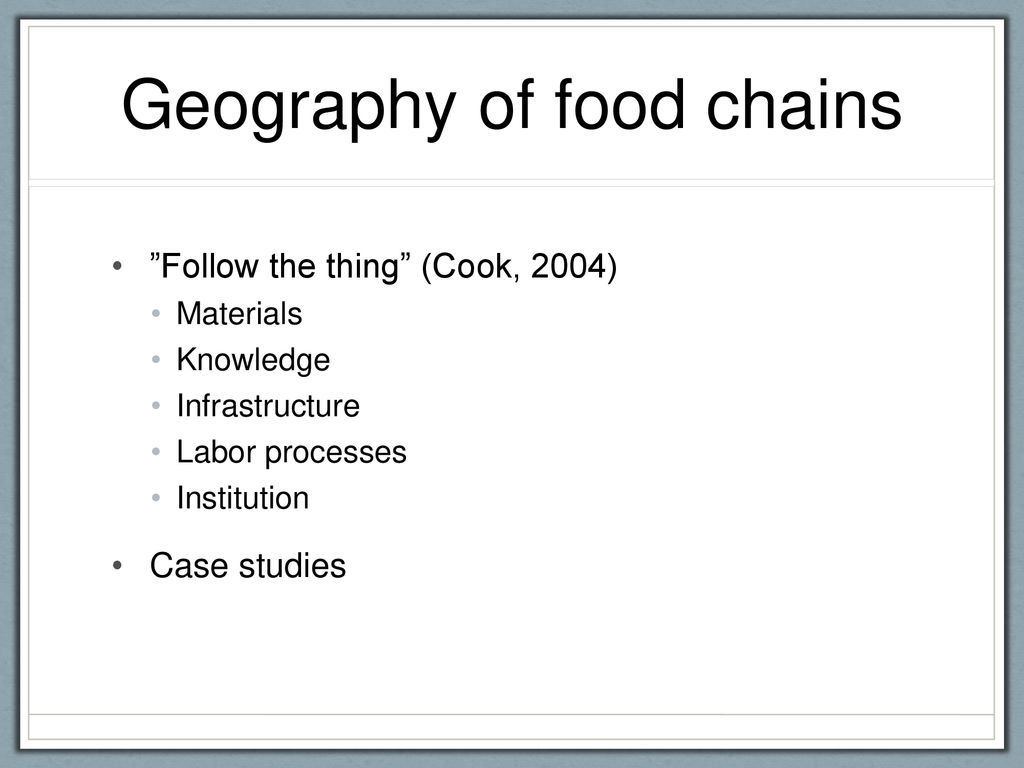 Geography of food chains

• ”Follow the thing” (Cook, 2004)
  • Materials
  • Knowledge
  • Infrastructure
  • Labor processes
  • Institution
• Case studies